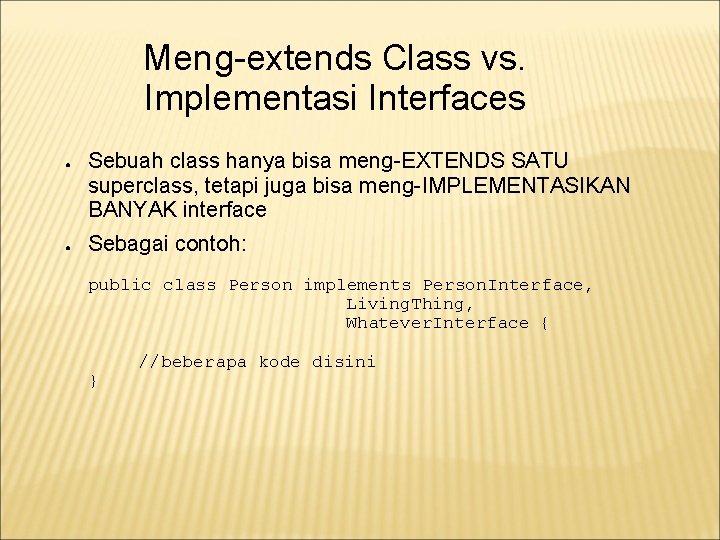 Meng-extends Class vs. Implementasi Interfaces

● Sebuah class hanya bisa meng-EXTENDS SATU superclass, tetapi juga bisa meng-IMPLEMENTASIKAN BANYAK interface

● Sebagai contoh:

public class Person implements PersonInterface,
                        LivingThing,
                        WhateverInterface {

    //beberapa kode disini
}